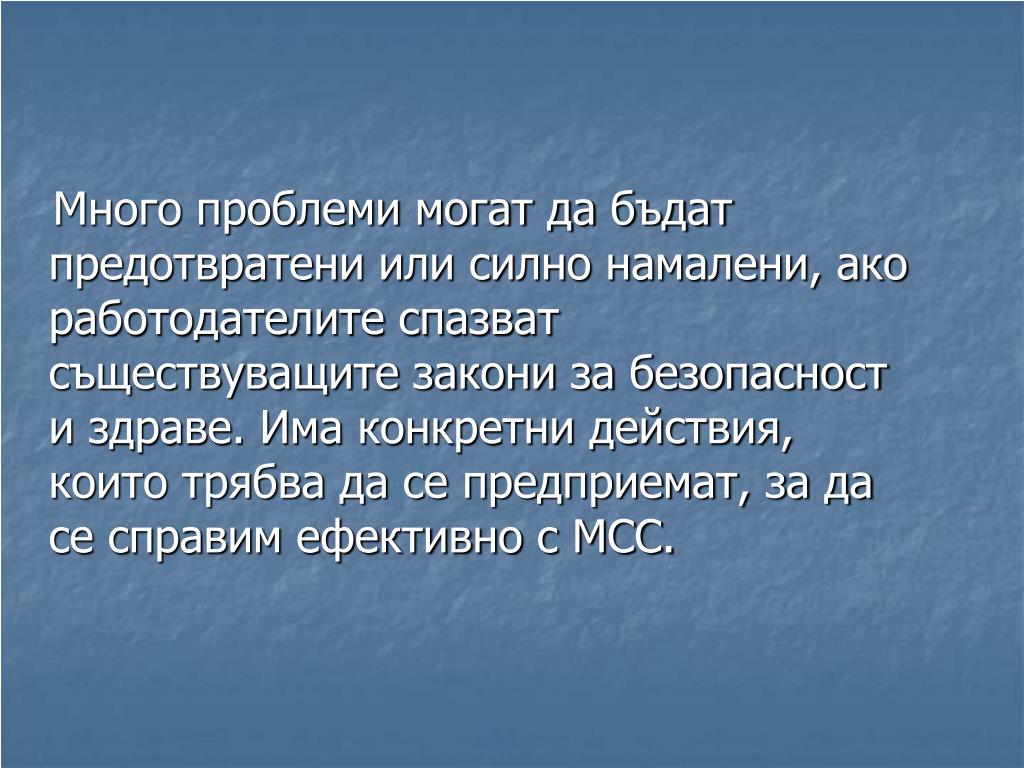 Много проблеми могат да бъдат предотвратени или силно намалени, ако работодателите спазват съществуващите закони за безопасност и здраве. Има конкретни действия, които трябва да се предприемат, за да се справим ефективно с МСС.